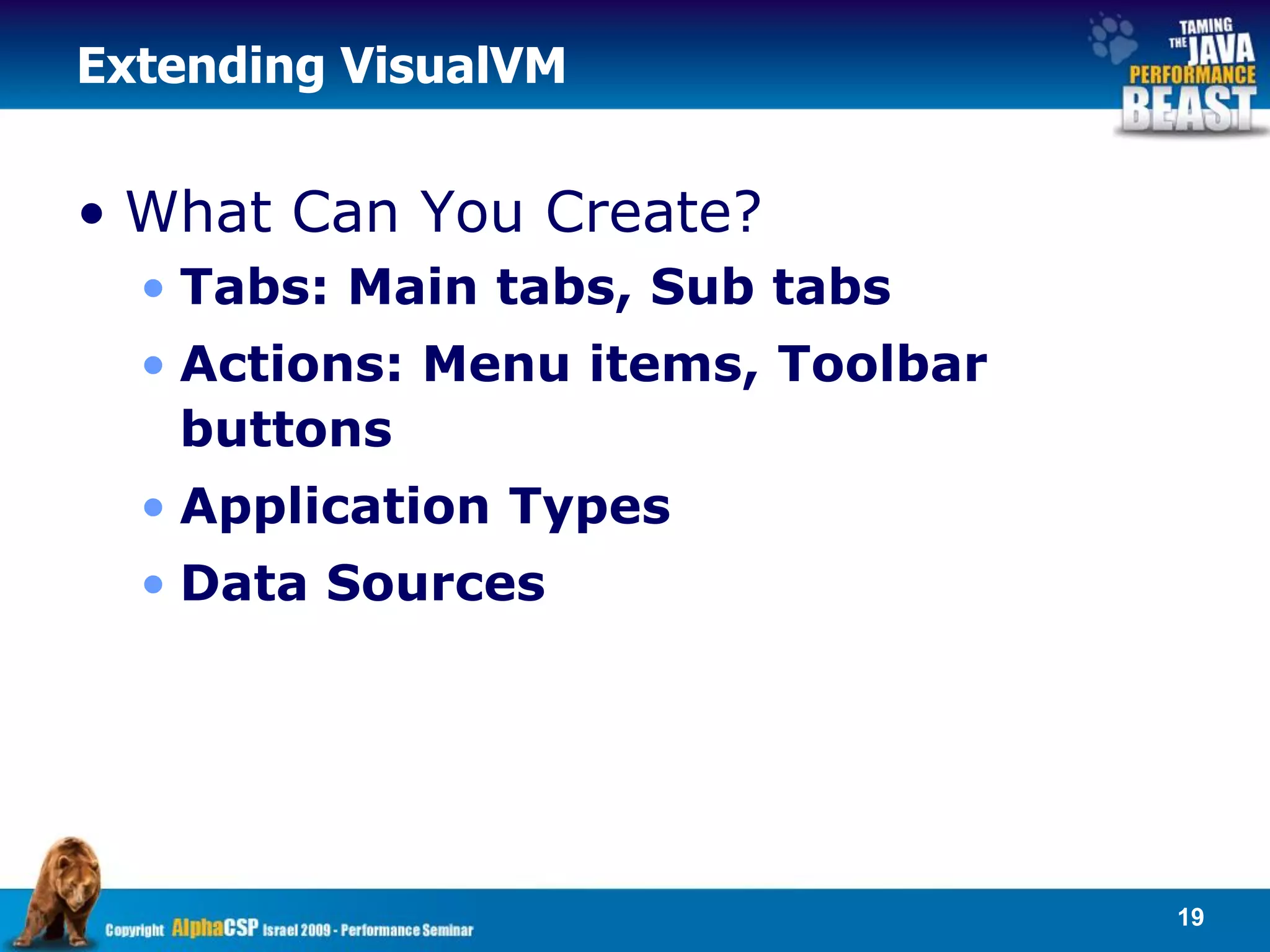 Extending VisualVM

TAMING THE JAVA PERFORMANCE BEAST

• What Can You Create?
  • Tabs: Main tabs, Sub tabs
  • Actions: Menu items, Toolbar buttons
  • Application Types
  • Data Sources

Copyright AlphaCSP Israel 2009 - Performance Seminar

19